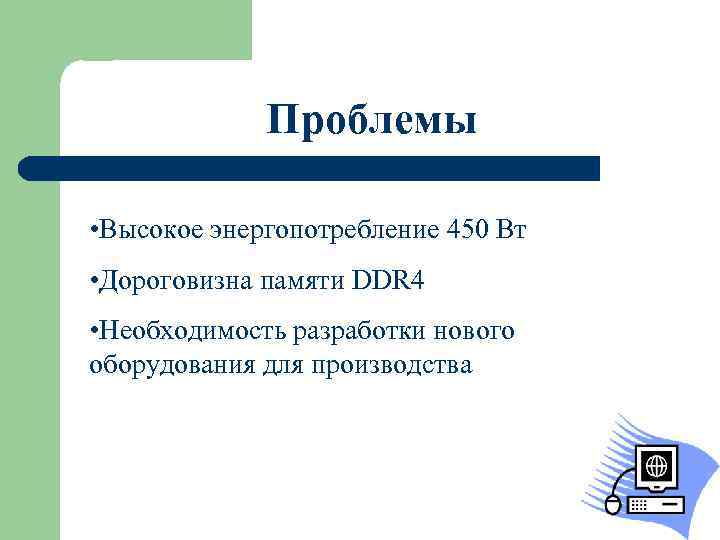 Проблемы

•Высокое энергопотребление 450 Вт

•Дороговизна памяти DDR4

•Необходимость разработки нового оборудования для производства